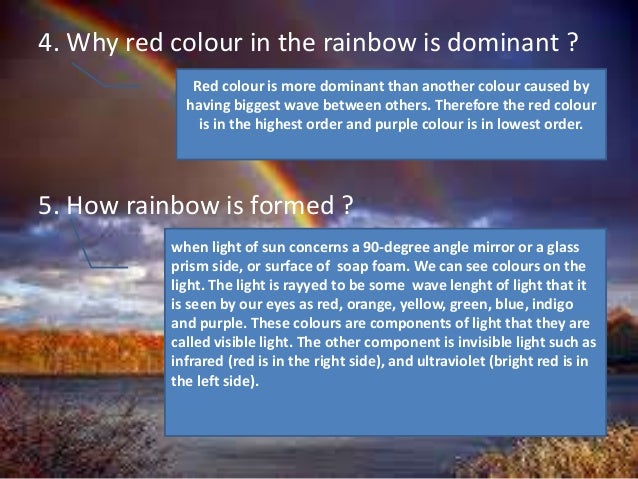 4. Why red colour in the rainbow is dominant ?

Red colour is more dominant than another colour caused by having biggest wave between others. Therefore the red colour is in the highest order and purple colour is in lowest order.

5. How rainbow is formed ?

when light of sun concerns a 90-degree angle mirror or a glass prism side, or surface of soap foam. We can see colours on the light. The light is rayyed to be some wave lenght of light that it is seen by our eyes as red, orange, yellow, green, blue, indigo and purple. These colours are components of light that they are called visible light. The other component is invisible light such as infrared (red is in the right side), and ultraviolet (bright red is in the left side).